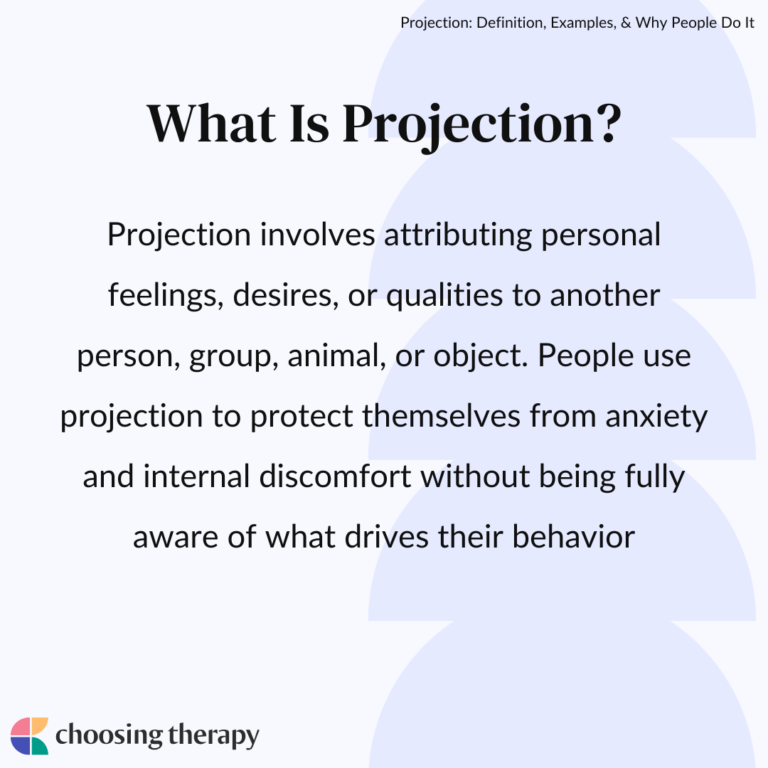 Projection: Definition, Examples, & Why People Do It

What Is Projection?

Projection involves attributing personal feelings, desires, or qualities to another person, group, animal, or object. People use projection to protect themselves from anxiety and internal discomfort without being fully aware of what drives their behavior

choosing therapy